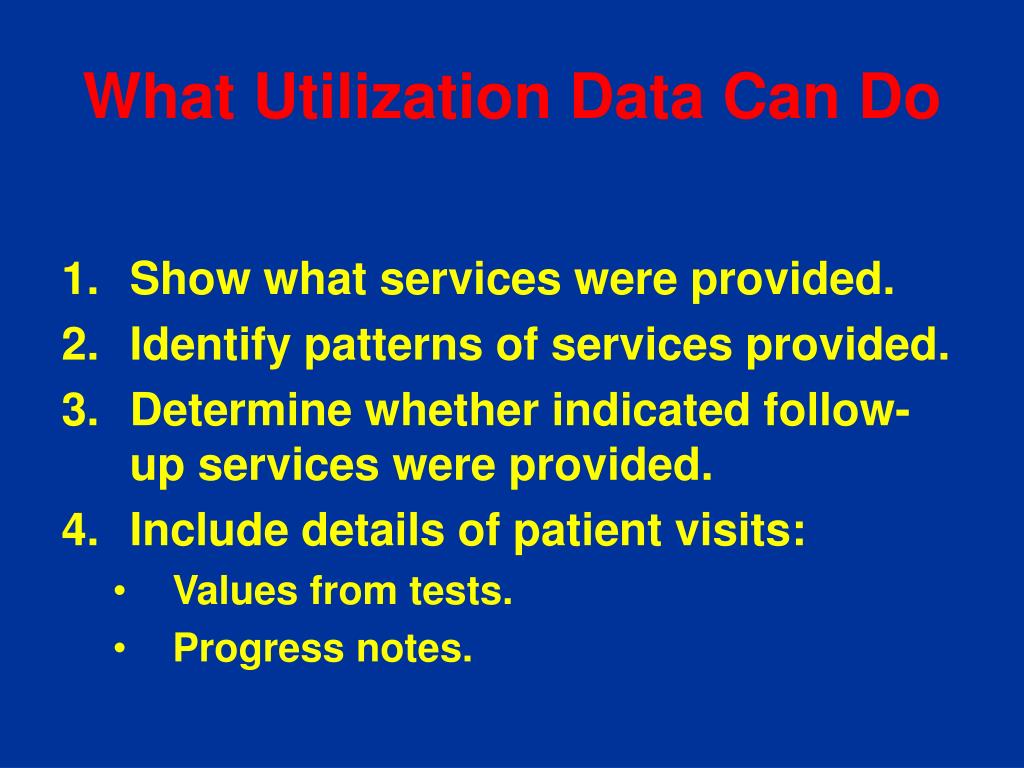 What Utilization Data Can Do

1. Show what services were provided.
2. Identify patterns of services provided.
3. Determine whether indicated follow-up services were provided.
4. Include details of patient visits:
 • Values from tests.
 • Progress notes.